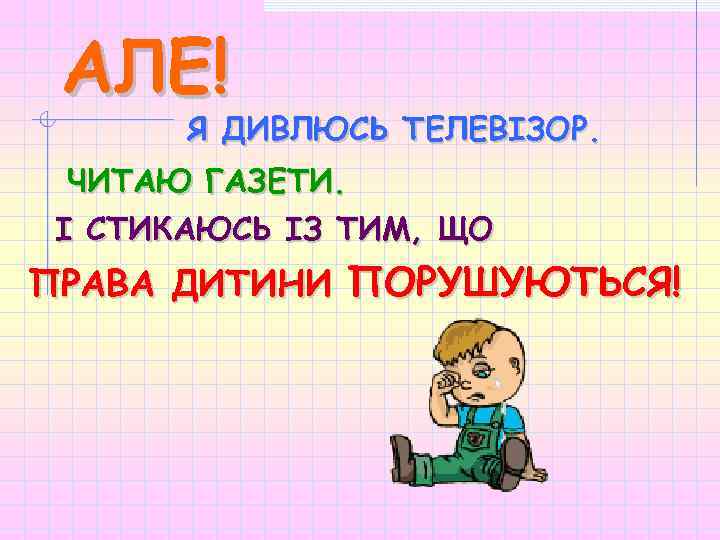 АЛЕ!

Я ДИВЛЮСЬ ТЕЛЕВІЗОР.

ЧИТАЮ ГАЗЕТИ.

І СТИКАЮСЬ ІЗ ТИМ, ЩО

ПРАВА ДИТИНИ ПОРУШУЮТЬСЯ!